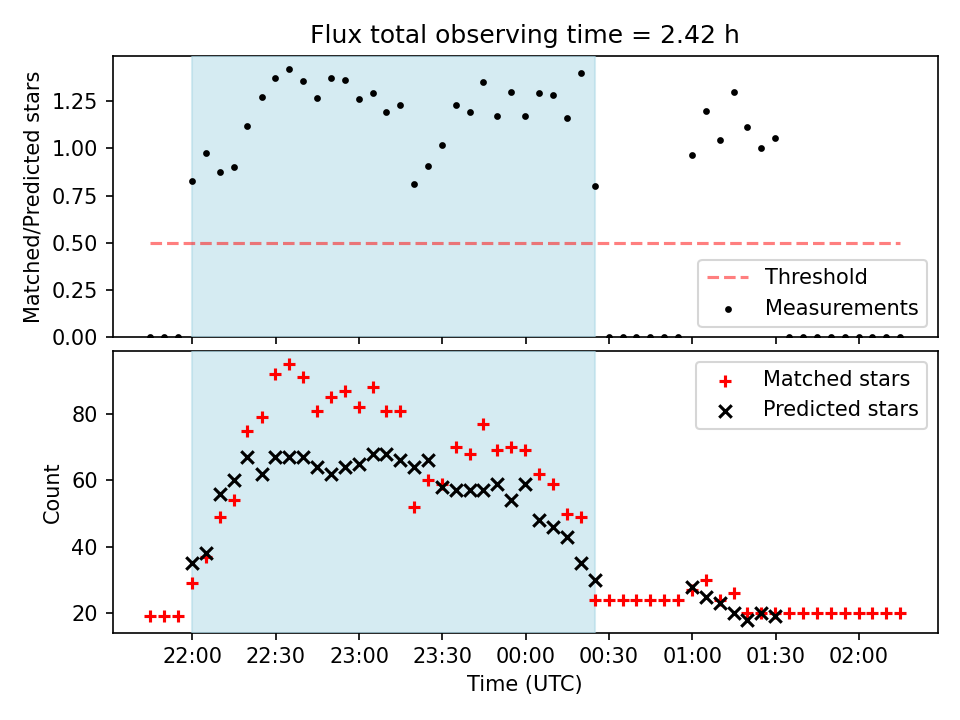 Flux total observing time = 2.42 h

Matched/Predicted stars

1.25
1.00
0.75
0.50
0.25
0.00

Threshold
Measurements

Count

80
60
40
20

Matched stars
Predicted stars

22:00
22:30
23:00
23:30
00:00
00:30
01:00
01:30
02:00

Time (UTC)